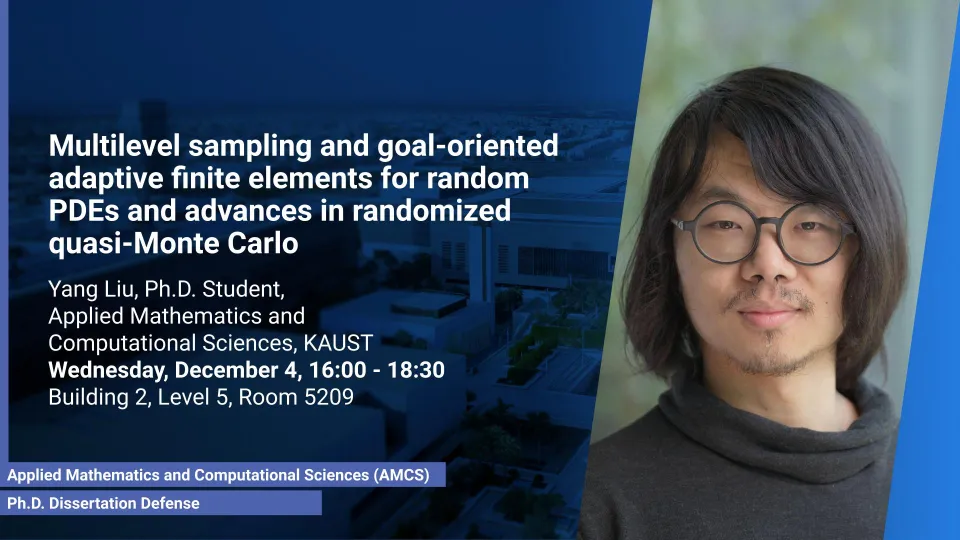 Multilevel sampling and goal-oriented adaptive finite elements for random PDEs and advances in randomized quasi-Monte Carlo

Yang Liu, Ph.D. Student, Applied Mathematics and Computational Sciences, KAUST
Wednesday, December 4, 16:00 - 18:30
Building 2, Level 5, Room 5209

Applied Mathematics and Computational Sciences (AMCS)
Ph.D. Dissertation Defense